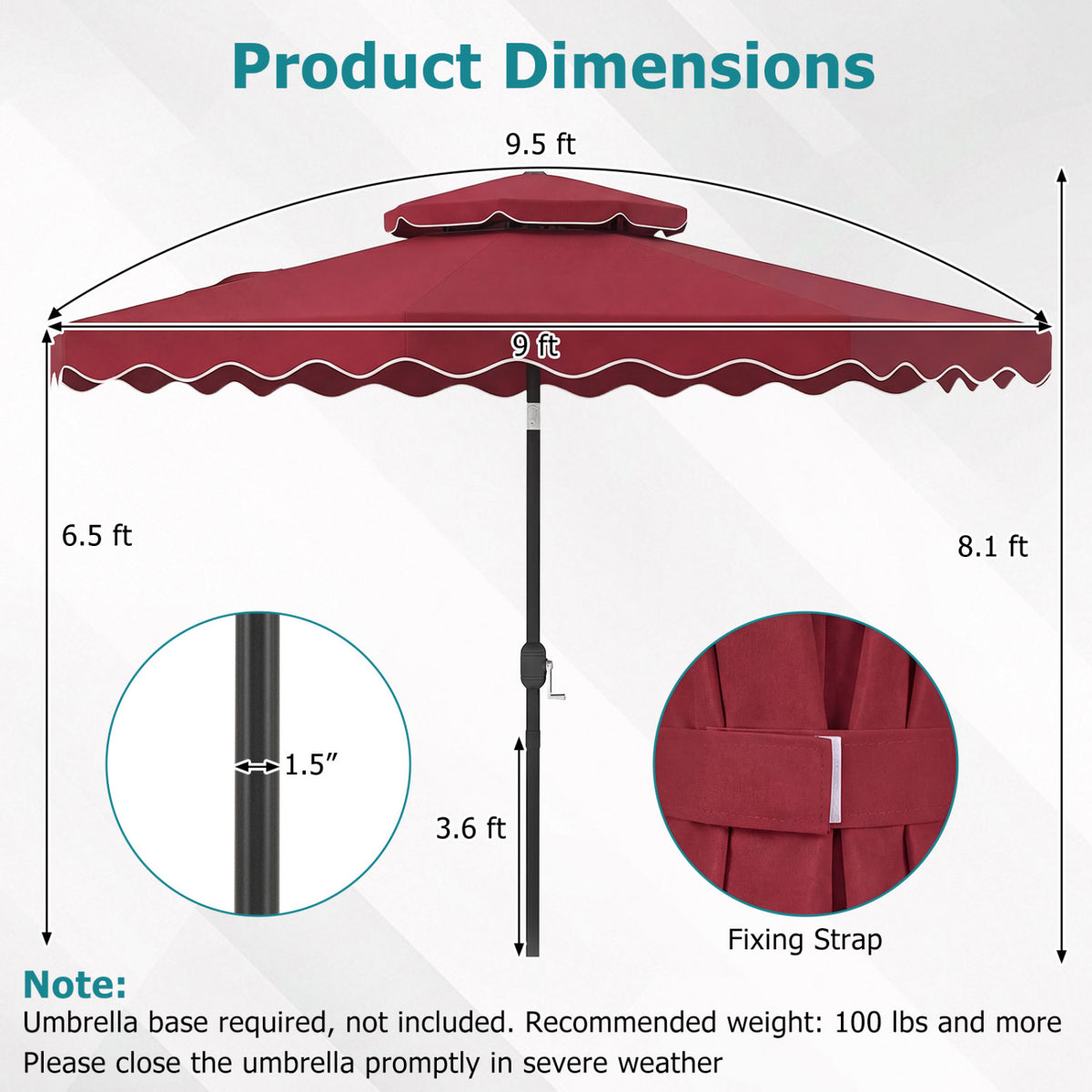 Product Dimensions

9.5 ft

9 ft

6.5 ft

8.1 ft

1.5”

3.6 ft

Fixing Strap

Note:
Umbrella base required, not included. Recommended weight: 100 lbs and more
Please close the umbrella promptly in severe weather